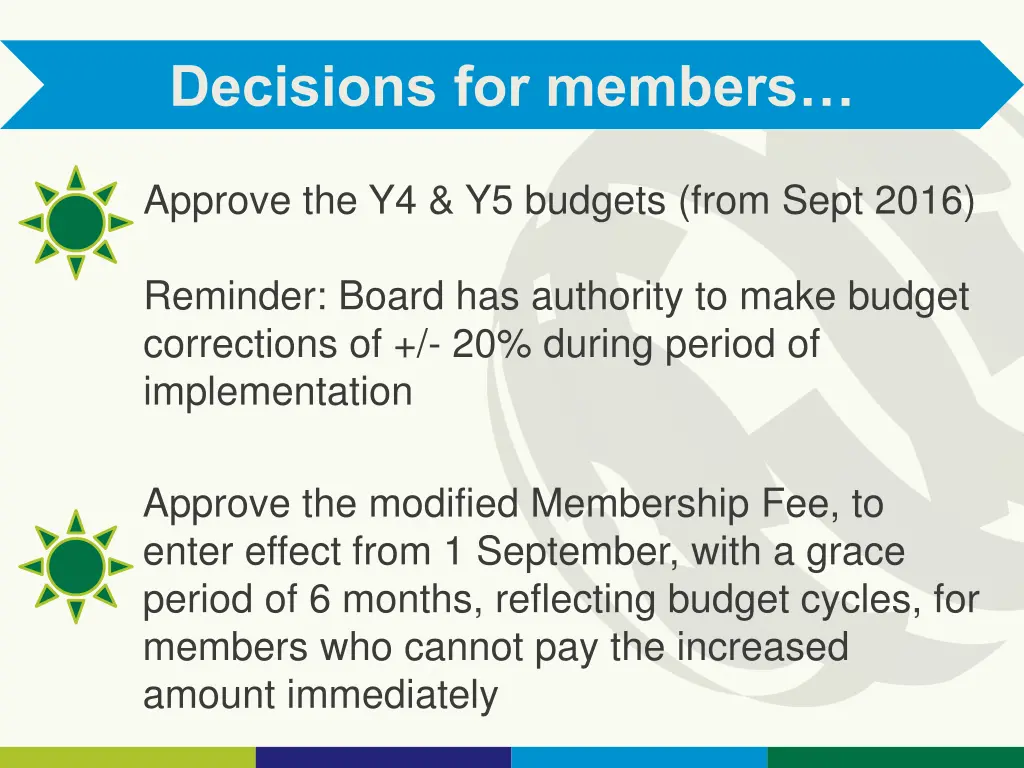 Decisions for members…

Approve the Y4 & Y5 budgets (from Sept 2016)

Reminder: Board has authority to make budget corrections of +/- 20% during period of implementation

Approve the modified Membership Fee, to enter effect from 1 September, with a grace period of 6 months, reflecting budget cycles, for members who cannot pay the increased amount immediately